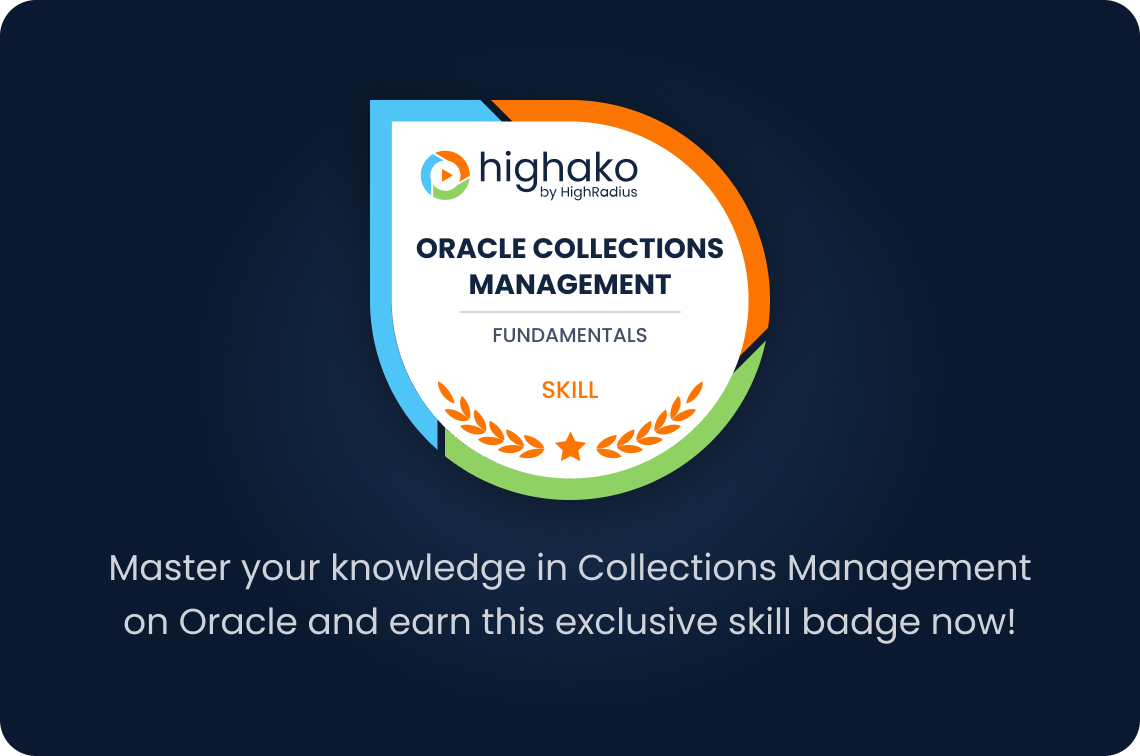 highako
by HighRadius

ORACLE COLLECTIONS MANAGEMENT

FUNDAMENTALS

SKILL

Master your knowledge in Collections Management on Oracle and earn this exclusive skill badge now!